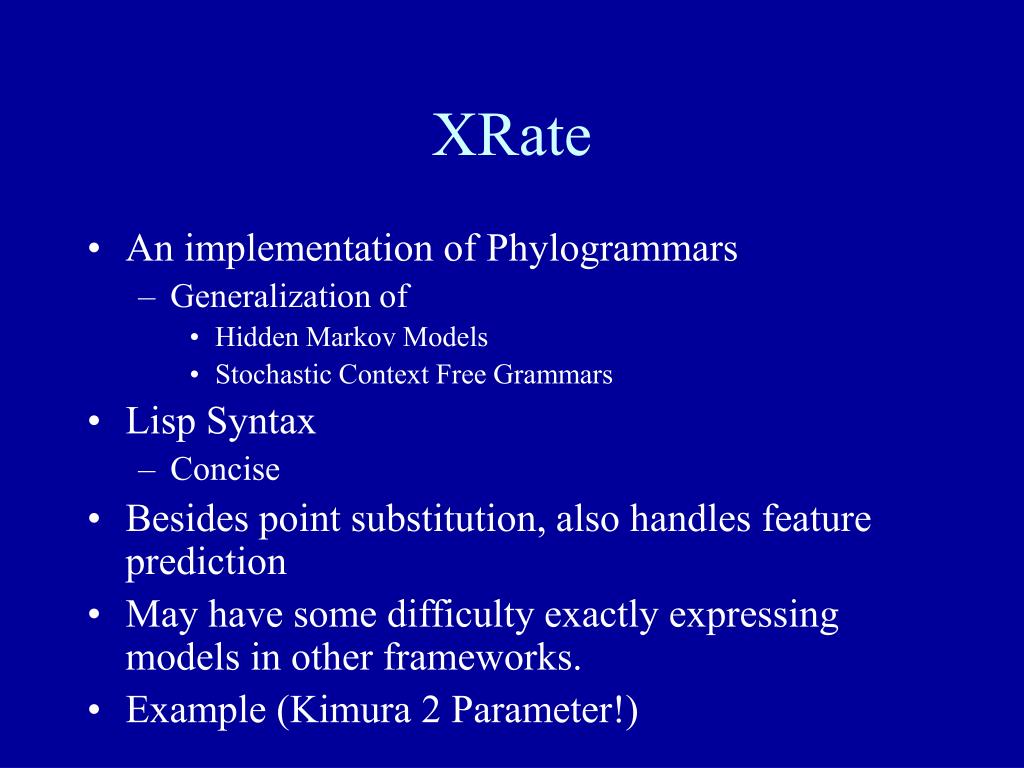 XRate

• An implementation of Phylogrammars
  – Generalization of
    • Hidden Markov Models
    • Stochastic Context Free Grammars
• Lisp Syntax
  – Concise
• Besides point substitution, also handles feature prediction
• May have some difficulty exactly expressing models in other frameworks.
• Example (Kimura 2 Parameter!)